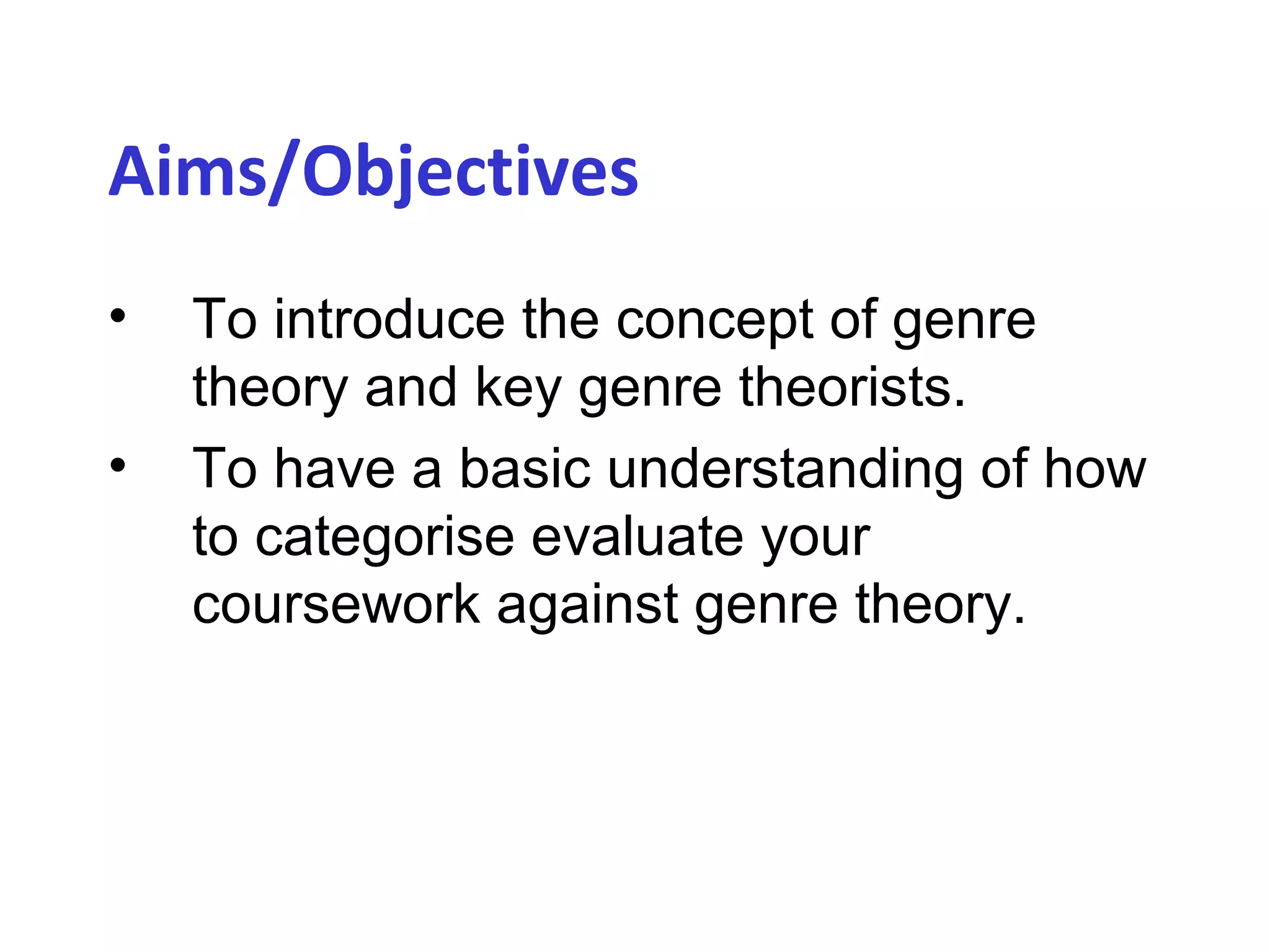 Aims/Objectives

• To introduce the concept of genre theory and key genre theorists.

• To have a basic understanding of how to categorise evaluate your coursework against genre theory.